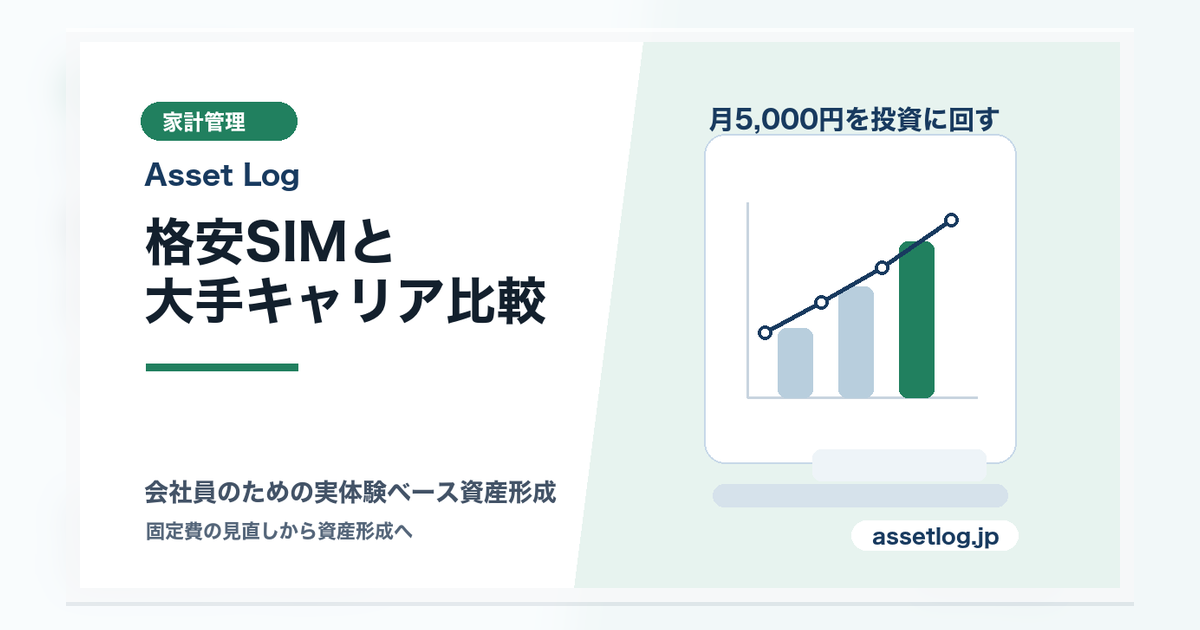 家計管理

Asset Log

格安SIMと
大手キャリア比較

会社員のための実体験ベース資産形成

固定費の見直しから資産形成へ

月5,000円を投資に回す

assetlog.jp